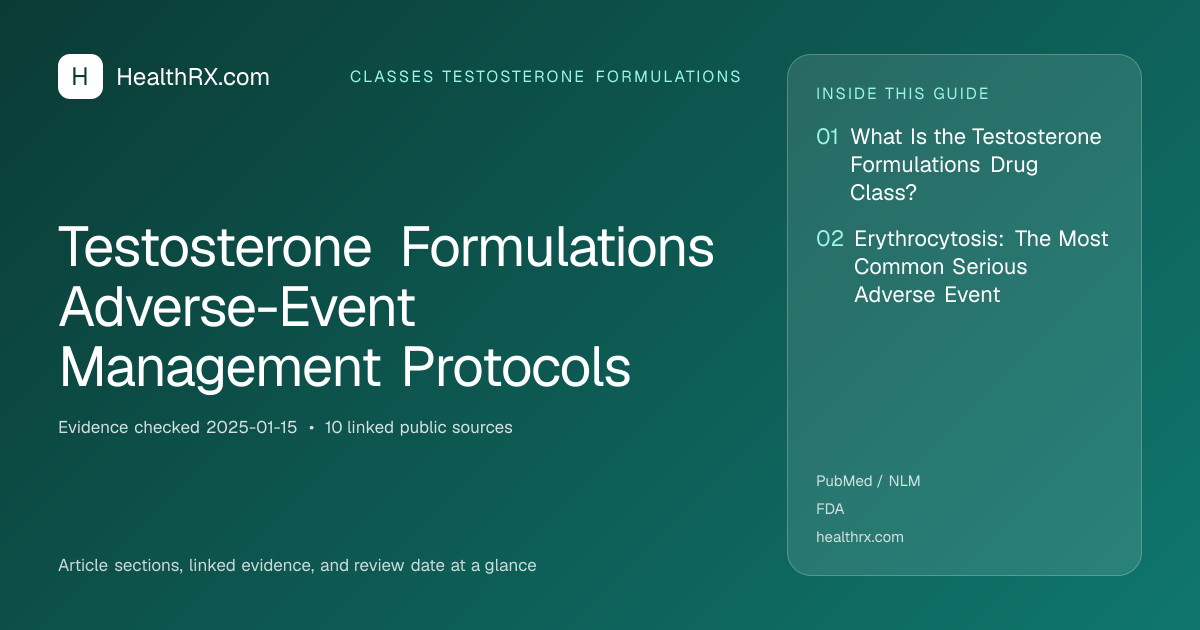 H HealthRX.com

CLASSES TESTOSTERONE FORMULATIONS

Testosterone Formulations Adverse-Event Management Protocols

Evidence checked 2025-01-15 • 10 linked public sources

Article sections, linked evidence, and review date at a glance

INSIDE THIS GUIDE

01 What Is the Testosterone Formulations Drug Class?

02 Erythrocytosis: The Most Common Serious Adverse Event

PubMed / NLM

FDA

healthrx.com